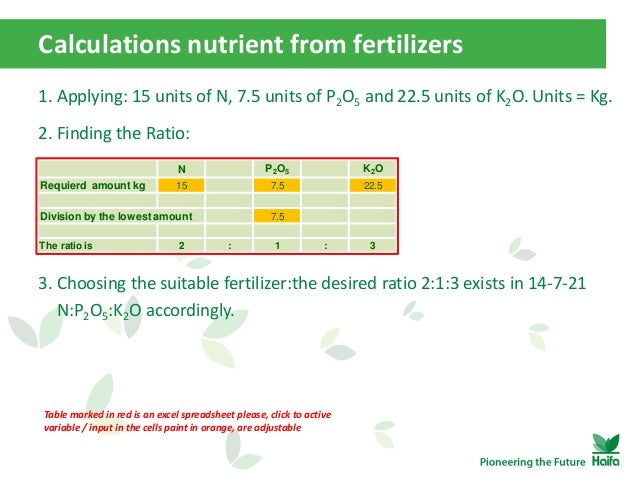 Calculations nutrient from fertilizers

1. Applying: 15 units of N, 7.5 units of $P_2O_5$ and 22.5 units of $K_2O$. Units = Kg.

2. Finding the Ratio:

| | N | | $P_2O_5$ | | $K_2O$ |
|---|---|---|---|---|---|
| Requierd amount kg | 15 | | 7.5 | | 22.5 |
| | | | | | |
| Division by the lowest amount | | | 7.5 | | |
| | | | | | |
| The ratio is | 2 | : | 1 | : | 3 |

3. Choosing the suitable fertilizer:the desired ratio 2:1:3 exists in 14-7-21 $N:P_2O_5:K_2O$ accordingly.

Table marked in red is an excel spreadsheet please, click to active variable / input in the cells paint in orange, are adjustable

Pioneering the Future Haifa